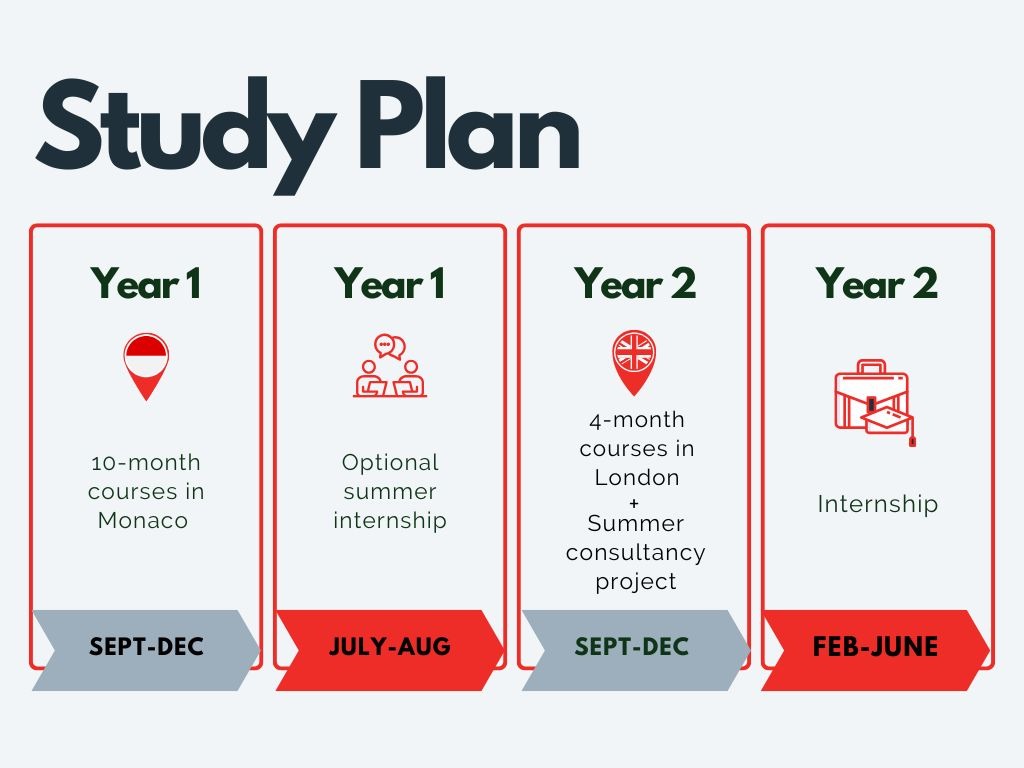 Study Plan

Year 1

10-month courses in Monaco

SEPT-DEC

Year 1

Optional summer internship

JULY-AUG

Year 2

4-month courses in London
+
Summer consultancy project

SEPT-DEC

Year 2

Internship

FEB-JUNE